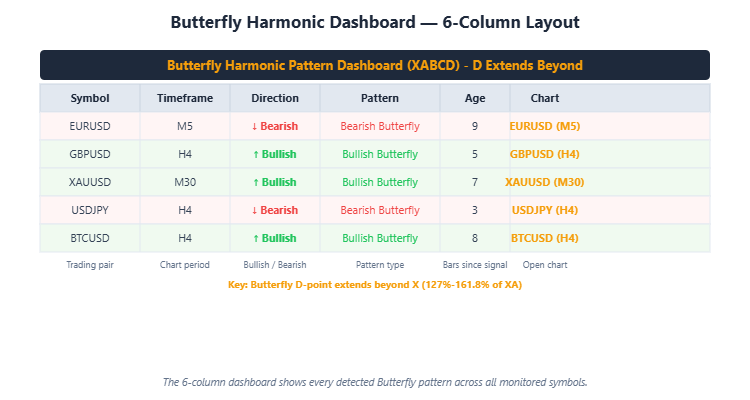 Butterfly Harmonic Dashboard — 6-Column Layout

Butterfly Harmonic Pattern Dashboard (XABCD) - D Extends Beyond

| Symbol | Timeframe | Direction | Pattern | Age | Chart |
|---|---|---|---|---|---|
| EURUSD | M5 | ↓ Bearish | Bearish Butterfly | 9 | EURUSD (M5) |
| GBPUSD | H4 | ↑ Bullish | Bullish Butterfly | 5 | GBPUSD (H4) |
| XAUUSD | M30 | ↑ Bullish | Bullish Butterfly | 7 | XAUUSD (M30) |
| USDJPY | H4 | ↓ Bearish | Bearish Butterfly | 3 | USDJPY (H4) |
| BTCUSD | H4 | ↑ Bullish | Bullish Butterfly | 8 | BTCUSD (H4) |
| Trading pair | Chart period | Bullish / Bearish | Pattern type | Bars since signal | Open chart |

Key: Butterfly D-point extends beyond X (127%-161.8% of XA)

The 6-column dashboard shows every detected Butterfly pattern across all monitored symbols.